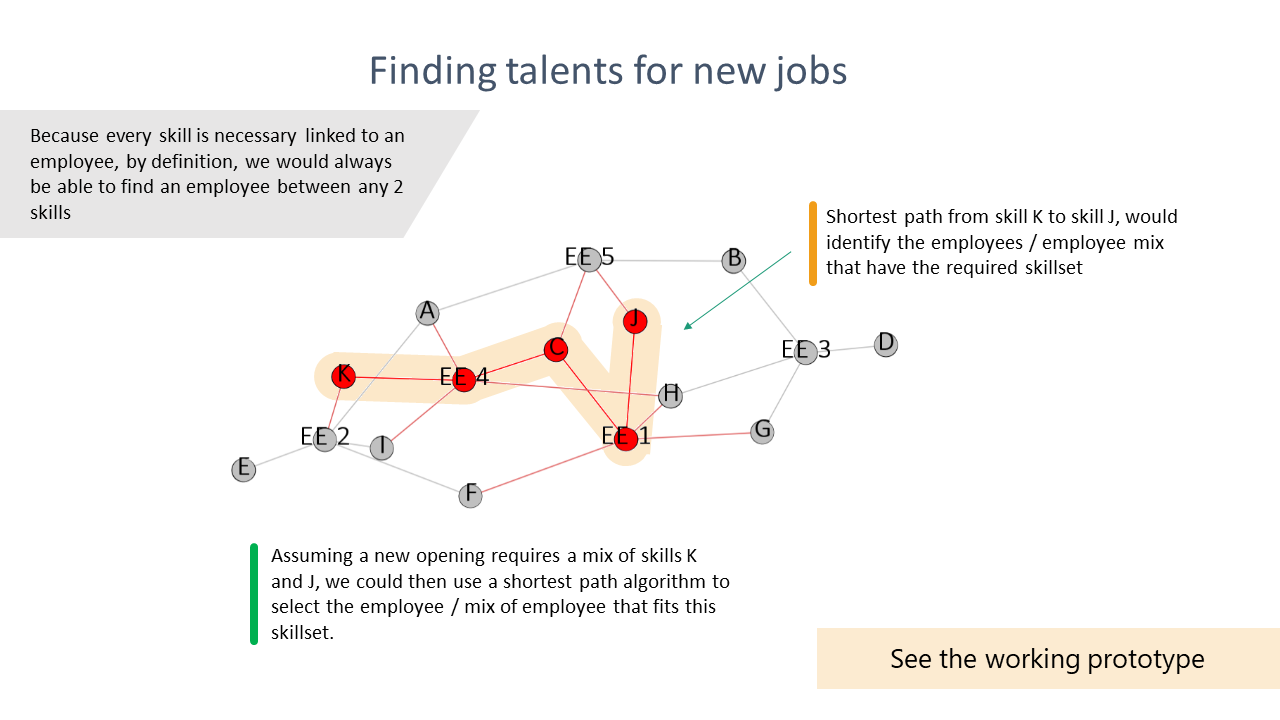 Finding talents for new jobs

Because every skill is necessary linked to an employee, by definition, we would always be able to find an employee between any 2 skills

Shortest path from skill K to skill J, would identify the employees / employee mix that have the required skillset

EE 5
B
A
J
C
EE 3
D
K
EE 4
H
EE 2
I
EE 1
G
E
F

Assuming a new opening requires a mix of skills K and J, we could then use a shortest path algorithm to select the employee / mix of employee that fits this skillset.

See the working prototype